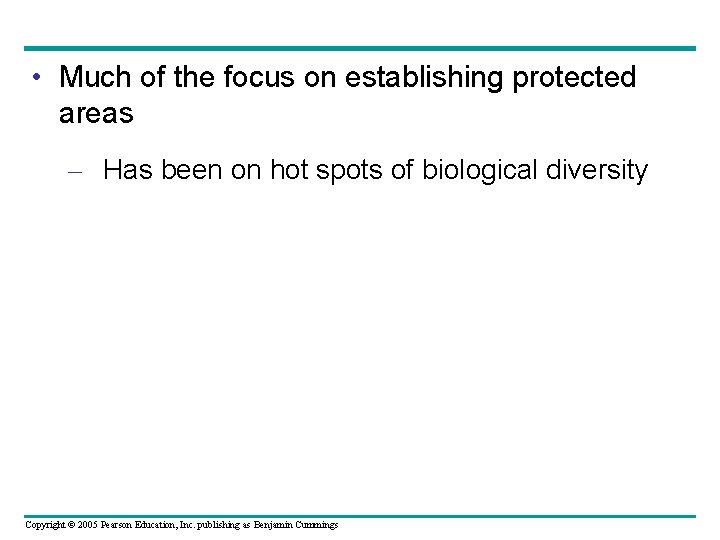 • Much of the focus on establishing protected areas

– Has been on hot spots of biological diversity

Copyright © 2005 Pearson Education, Inc. publishing as Benjamin Cummings